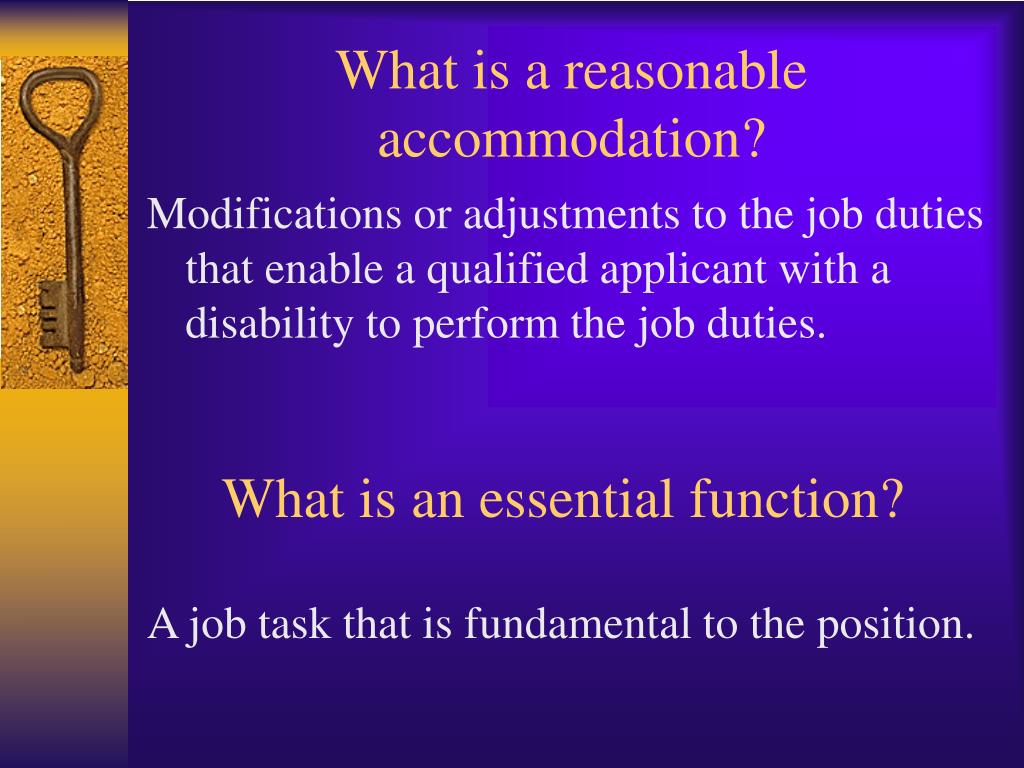 What is a reasonable accommodation?

Modifications or adjustments to the job duties that enable a qualified applicant with a disability to perform the job duties.

What is an essential function?

A job task that is fundamental to the position.